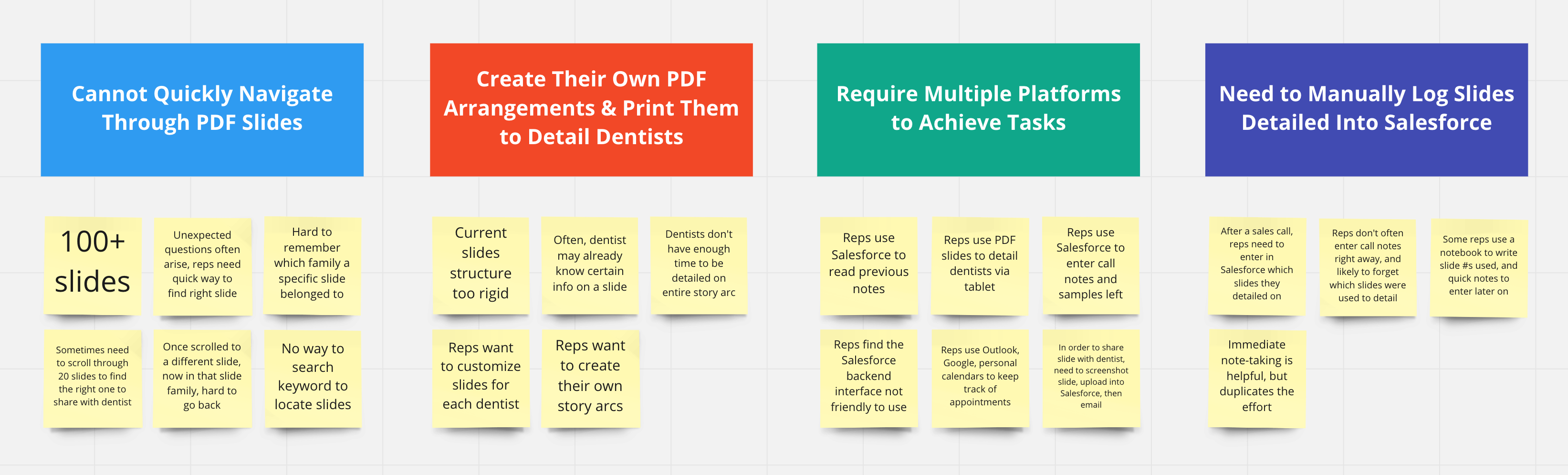 Cannot Quickly Navigate Through PDF Slides

100+ slides

Unexpected questions often arise, reps need quick way to find right slide

Hard to remember which family a specific slide belonged to

Sometimes need to scroll through 20 slides to find the right one to share with dentist

Once scrolled to a different slide, now in that slide family, hard to go back

No way to search keyword to locate slides

Create Their Own PDF Arrangements & Print Them to Detail Dentists

Current slides structure too rigid

Often, dentist may already know certain info on a slide

Dentists don't have enough time to be detailed on entire story arc

Reps want to customize slides for each dentist

Reps want to create their own story arcs

Require Multiple Platforms to Achieve Tasks

Reps use Salesforce to read previous notes

Reps use PDF slides to detail dentists via tablet

Reps use Salesforce to enter call notes and samples left

Reps find the Salesforce backend interface not friendly to use

Reps use Outlook, Google, personal calendars to keep track of appointments

In order to share slide with dentist, need to screenshot slide, upload into Salesforce, then email

Need to Manually Log Slides Detailed Into Salesforce

After a sales call, reps need to enter in Salesforce which slides they detailed on

Reps don't often enter call notes right away, and likely to forget which slides were used to detail

Some reps use a notebook to write slide #s used, and quick notes to enter later on

Immediate note-taking is helpful, but duplicates the effort